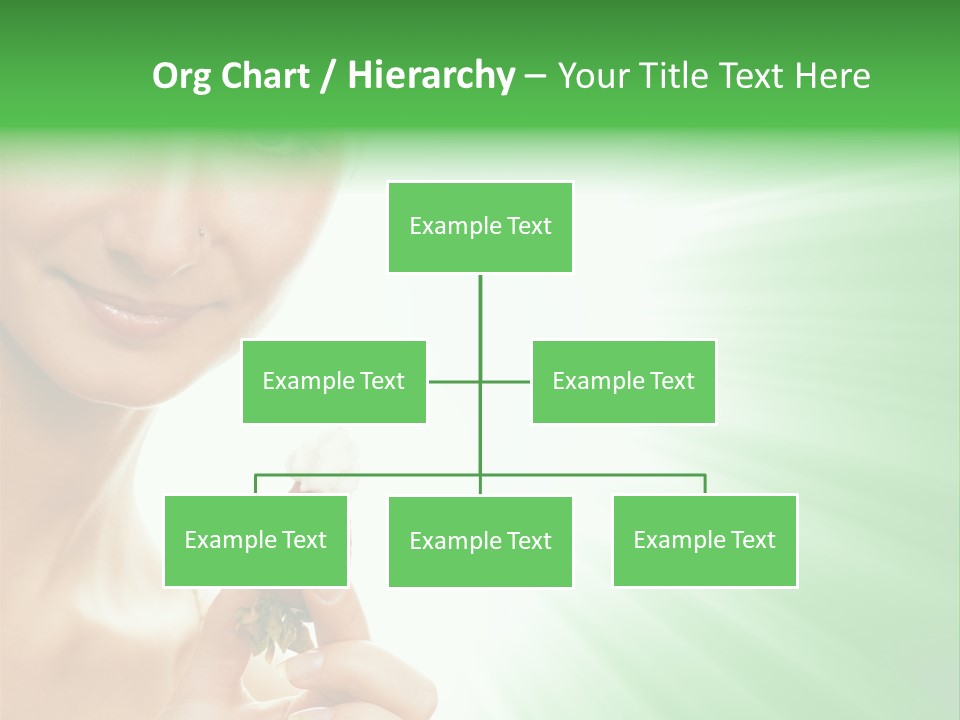 Org Chart / Hierarchy – Your Title Text Here

Example Text

Example Text

Example Text

Example Text

Example Text

Example Text